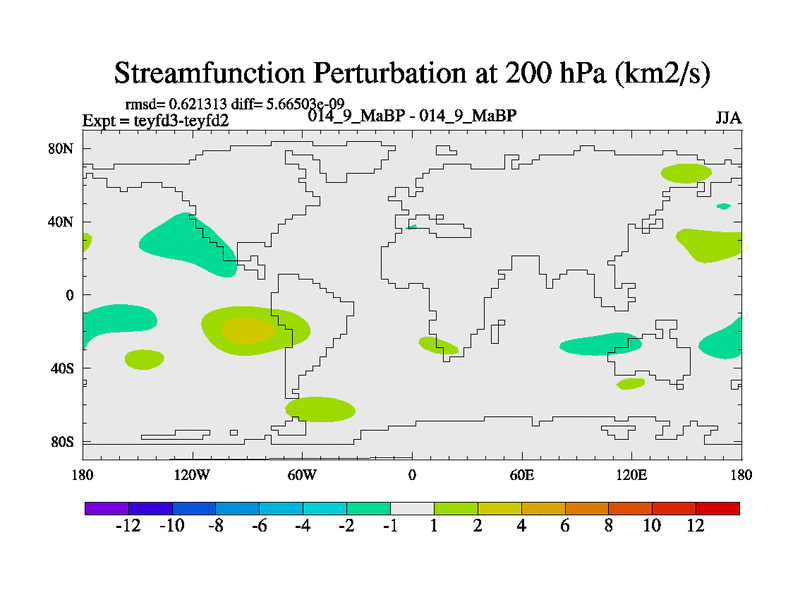 Streamfunction Perturbation at 200 hPa (km2/s)

rmsd= 0.621313 diff= 5.66503e-09
Expt = teyfd3-teyfd2
014_9_MaBP - 014_9_MaBP
JJA

80N
40N
0
40S
80S

180
120W
60W
0
60E
120E
180

-12
-10
-8
-6
-4
-2
-1
1
2
4
6
8
10
12